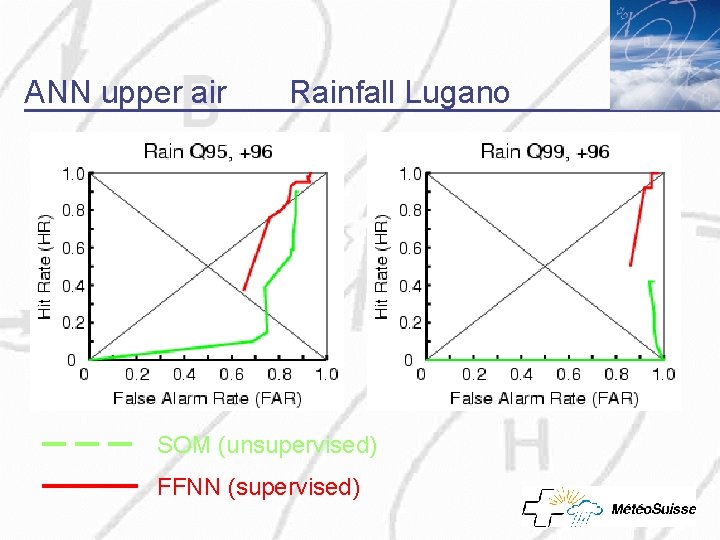 ANN upper air Rainfall Lugano

Rain Q95, +96

Hit Rate (HR)

1.0
0.8
0.6
0.4
0.2
0

0 0.2 0.4 0.6 0.8 1.0

False Alarm Rate (FAR)

Rain Q99, +96

Hit Rate (HR)

1.0
0.8
0.6
0.4
0.2
0

0 0.2 0.4 0.6 0.8 1.0

False Alarm Rate (FAR)

SOM (unsupervised)

FFNN (supervised)

MétéoSuisse